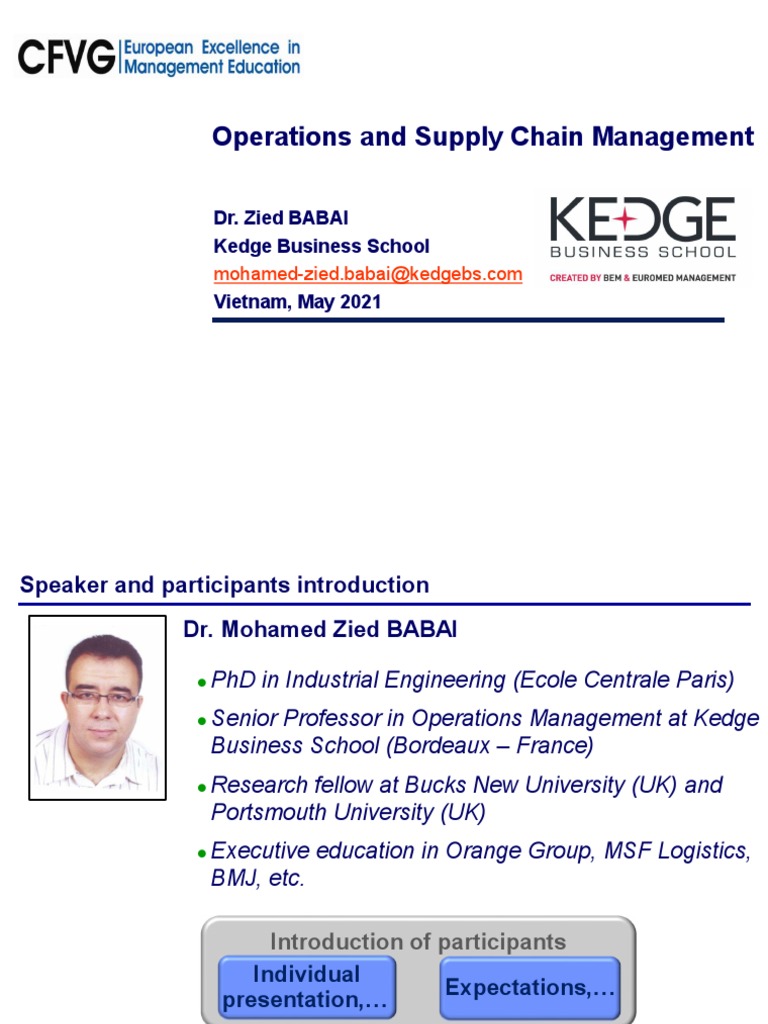 CFVG European Excellence in Management Education

Operations and Supply Chain Management

Dr. Zied BABAI
Kedge Business School
mohamed-zied.babai@kedgebs.com
Vietnam, May 2021

KEDGE BUSINESS SCHOOL
CREATED BY BEM & EUROMED MANAGEMENT

Speaker and participants introduction

Dr. Mohamed Zied BABAI

• PhD in Industrial Engineering (Ecole Centrale Paris)
• Senior Professor in Operations Management at Kedge Business School (Bordeaux – France)
• Research fellow at Bucks New University (UK) and Portsmouth University (UK)
• Executive education in Orange Group, MSF Logistics, BMJ, etc.

Introduction of participants
Individual presentation,…
Expectations,…